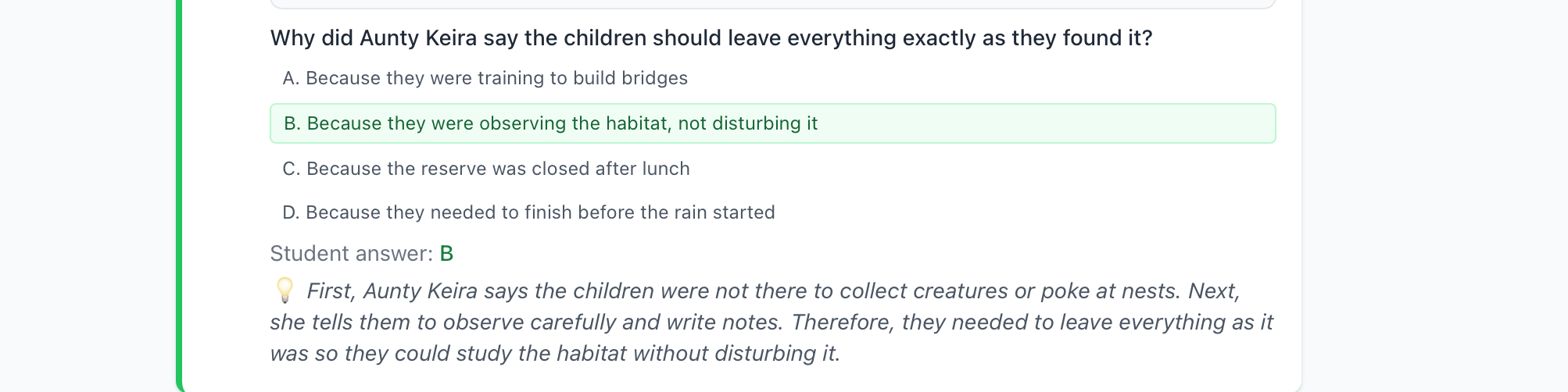 Why did Aunty Keira say the children should leave everything exactly as they found it?

A. Because they were training to build bridges

B. Because they were observing the habitat, not disturbing it

C. Because the reserve was closed after lunch

D. Because they needed to finish before the rain started

Student answer: B

💡 First, Aunty Keira says the children were not there to collect creatures or poke at nests. Next, she tells them to observe carefully and write notes. Therefore, they needed to leave everything as it was so they could study the habitat without disturbing it.